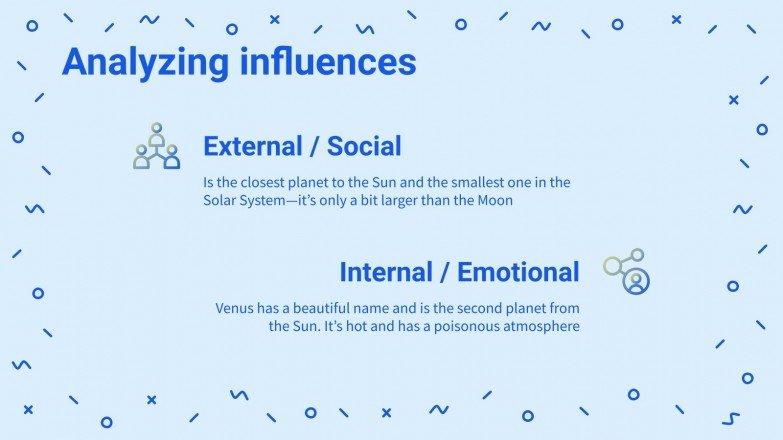 Analyzing influences

External / Social

Is the closest planet to the Sun and the smallest one in the Solar System—it's only a bit larger than the Moon

Internal / Emotional

Venus has a beautiful name and is the second planet from the Sun. It's hot and has a poisonous atmosphere